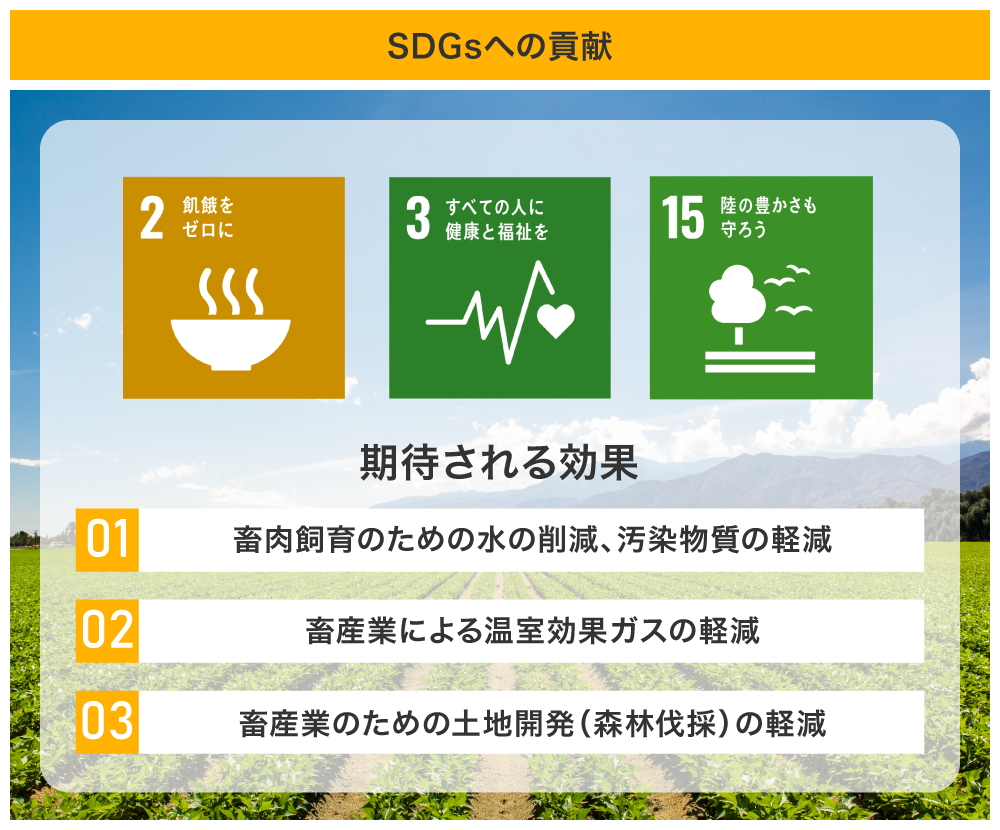 SDGsへの貢献

2 飢餓を ゼロに

3 すべての人に 健康と福祉を

15 陸の豊かさも 守ろう

期待される効果

01 畜肉飼育のための水の削減、汚染物質の軽減

02 畜産業による温室効果ガスの軽減

03 畜産業のための土地開発（森林伐採）の軽減